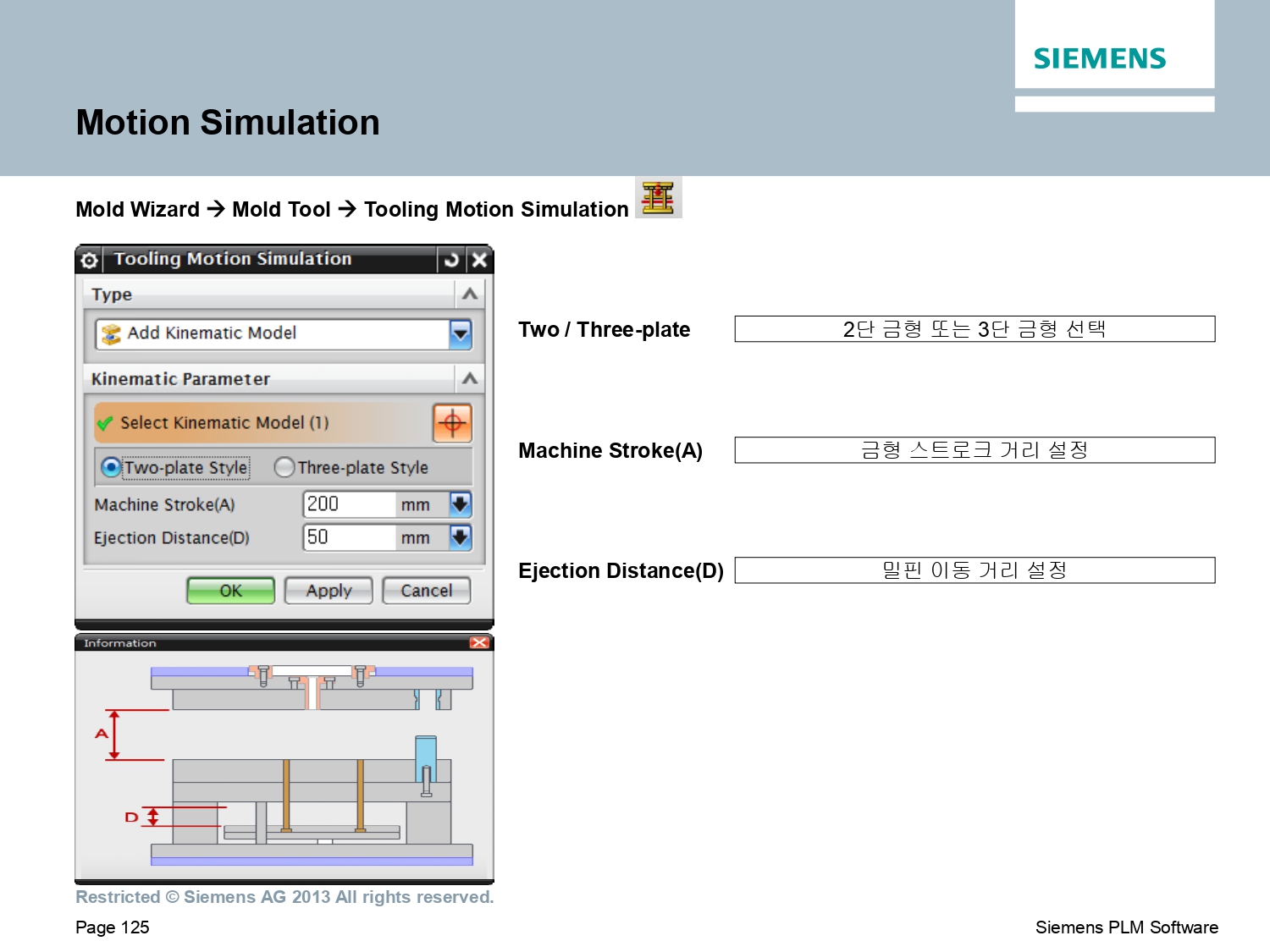 SIEMENS

Motion Simulation

Mold Wizard → Mold Tool → Tooling Motion Simulation

Tooling Motion Simulation

Type

Add Kinematic Model

Kinematic Parameter

Select Kinematic Model (1)

Two-plate Style Three-plate Style

Machine Stroke(A) 200 mm

Ejection Distance(D) 50 mm

OK Apply Cancel

Information

A

D

Two / Three-plate

2단 금형 또는 3단 금형 선택

Machine Stroke(A)

금형 스트로크 거리 설정

Ejection Distance(D)

밀핀 이동 거리 설정

Restricted © Siemens AG 2013 All rights reserved.

Page 125

Siemens PLM Software